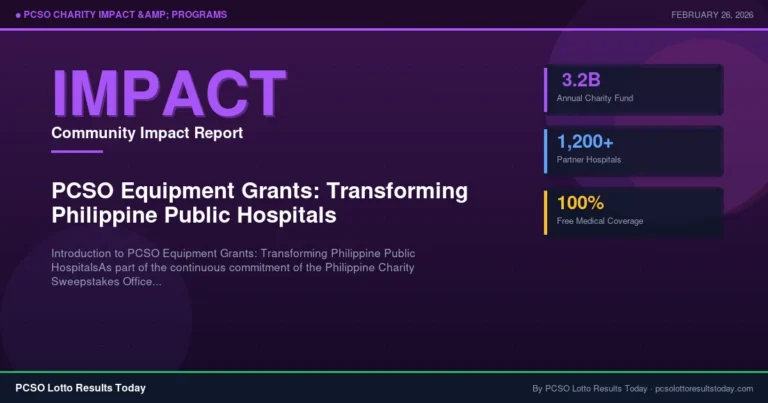 ● PCSO CHARITY IMPACT &AMP; PROGRAMS

FEBRUARY 26, 2026

IMPACT

Community Impact Report

PCSO Equipment Grants: Transforming Philippine Public Hospitals

Introduction to PCSO Equipment Grants: Transforming Philippine Public HospitalsAs part of the continuous commitment of the Philippine Charity Sweepstakes Office...

3.2B
Annual Charity Fund

1,200+
Partner Hospitals

100%
Free Medical Coverage

PCSO Lotto Results Today

By PCSO Lotto Results Today · pcsolottoresultstoday.com